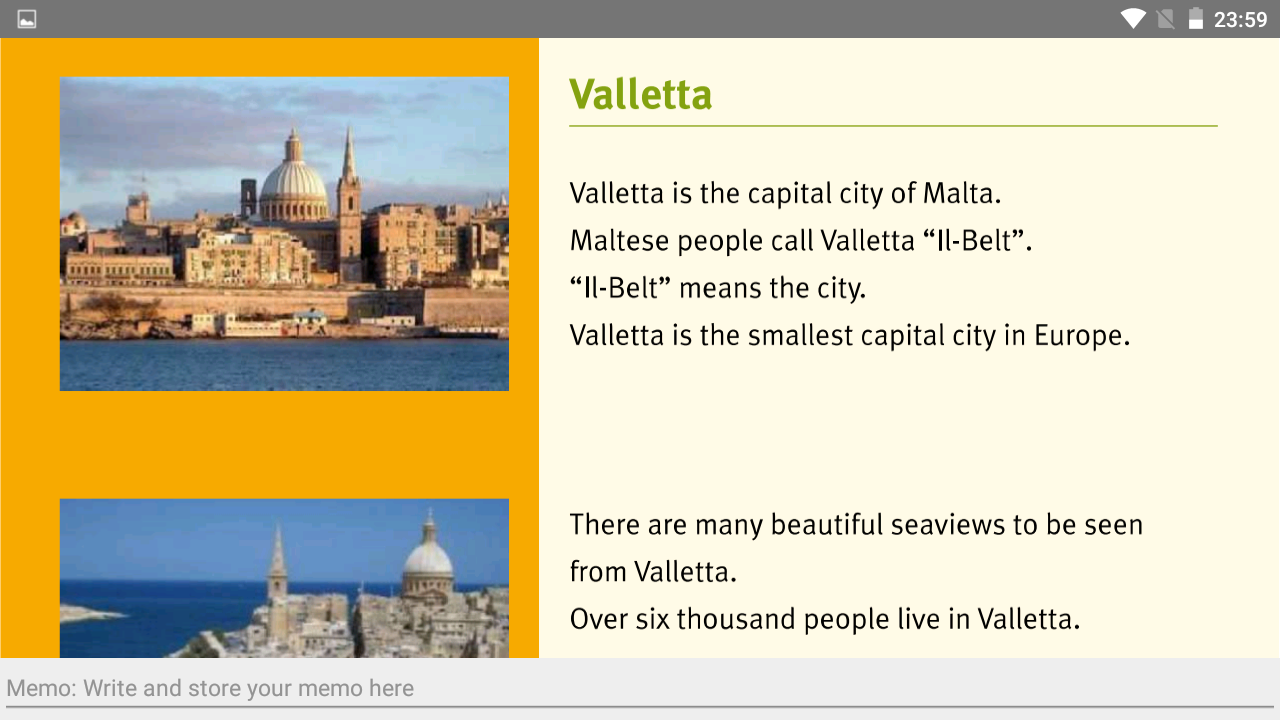 23:59

Valletta

Valletta is the capital city of Malta.
Maltese people call Valletta “Il-Belt”.
“Il-Belt” means the city.
Valletta is the smallest capital city in Europe.

There are many beautiful seaviews to be seen from Valletta.
Over six thousand people live in Valletta.

Memo: Write and store your memo here